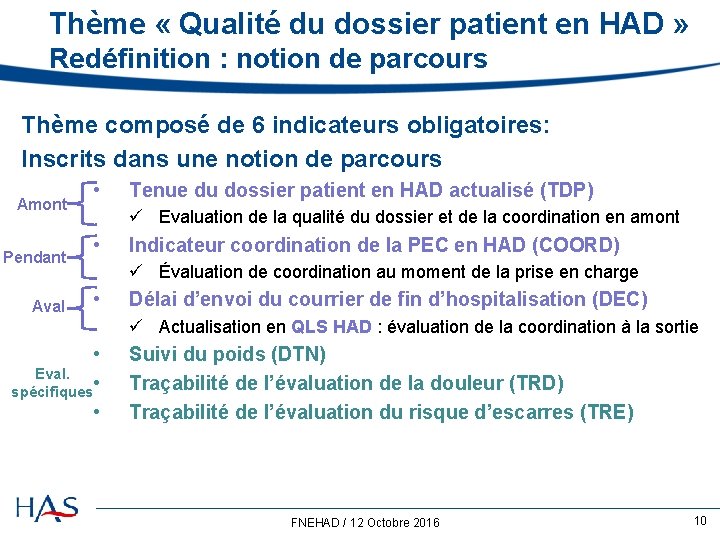 Thème « Qualité du dossier patient en HAD »
Redéfinition : notion de parcours

Thème composé de 6 indicateurs obligatoires:
Inscrits dans une notion de parcours

Amont
• Tenue du dossier patient en HAD actualisé (TDP)
✓ Evaluation de la qualité du dossier et de la coordination en amont

Pendant
• Indicateur coordination de la PEC en HAD (COORD)
✓ Évaluation de coordination au moment de la prise en charge

Aval
• Délai d'envoi du courrier de fin d'hospitalisation (DEC)
✓ Actualisation en QLS HAD : évaluation de la coordination à la sortie

Eval. spécifiques
• Suivi du poids (DTN)
• Traçabilité de l'évaluation de la douleur (TRD)
• Traçabilité de l'évaluation du risque d'escarres (TRE)

HAS

FNEHAD / 12 Octobre 2016

10